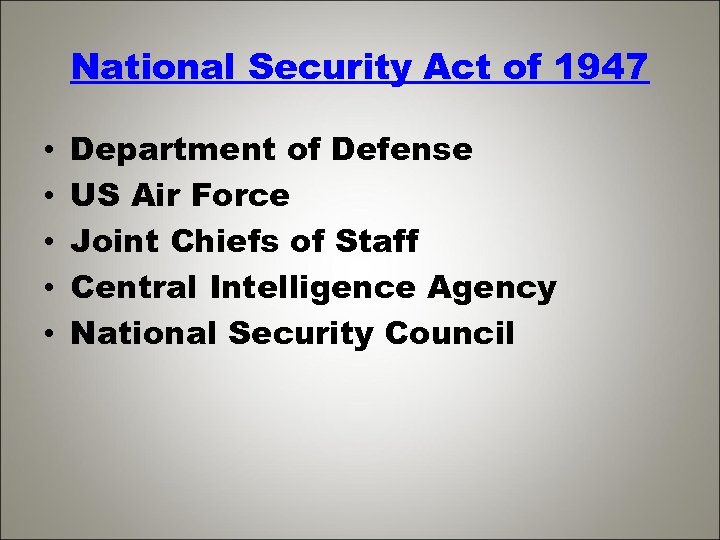 National Security Act of 1947

• Department of Defense
• US Air Force
• Joint Chiefs of Staff
• Central Intelligence Agency
• National Security Council